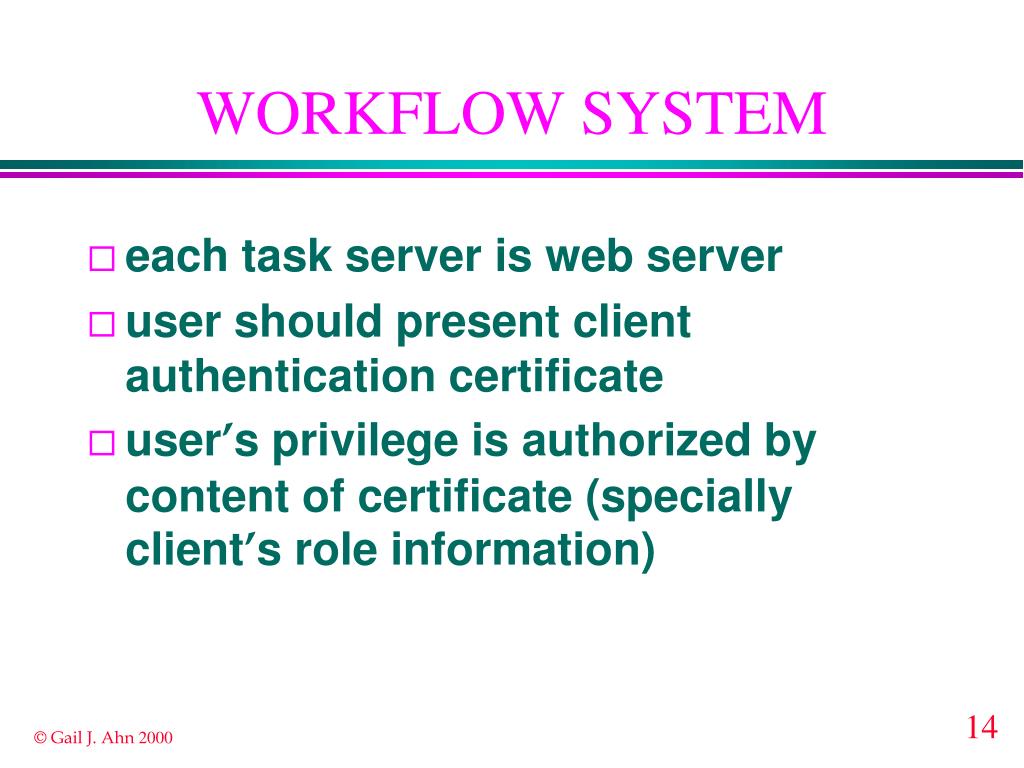 WORKFLOW SYSTEM

□ each task server is web server
□ user should present client authentication certificate
□ user′s privilege is authorized by content of certificate (specially client′s role information)

© Gail J. Ahn 2000

14